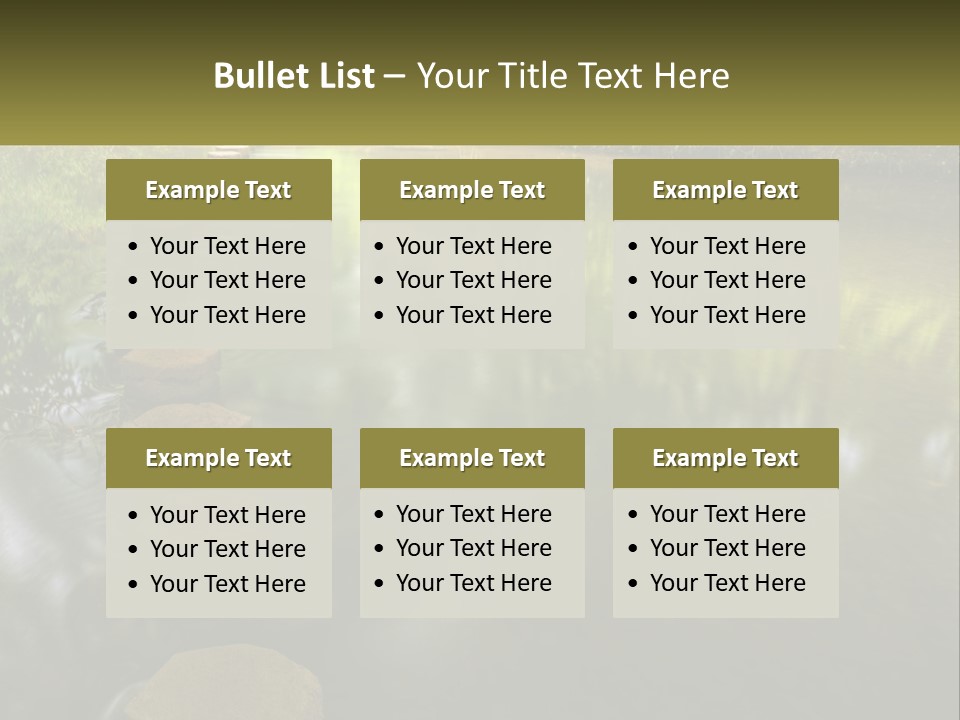 Bullet List – Your Title Text Here

Example Text
• Your Text Here
• Your Text Here
• Your Text Here

Example Text
• Your Text Here
• Your Text Here
• Your Text Here

Example Text
• Your Text Here
• Your Text Here
• Your Text Here

Example Text
• Your Text Here
• Your Text Here
• Your Text Here

Example Text
• Your Text Here
• Your Text Here
• Your Text Here

Example Text
• Your Text Here
• Your Text Here
• Your Text Here